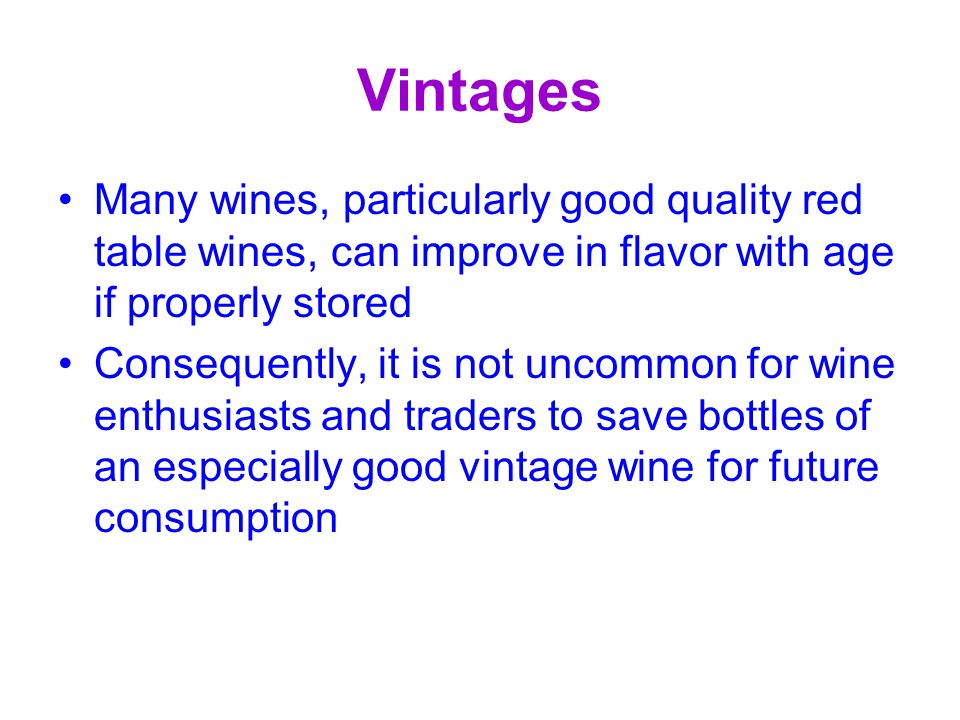 Vintages

• Many wines, particularly good quality red table wines, can improve in flavor with age if properly stored

• Consequently, it is not uncommon for wine enthusiasts and traders to save bottles of an especially good vintage wine for future consumption